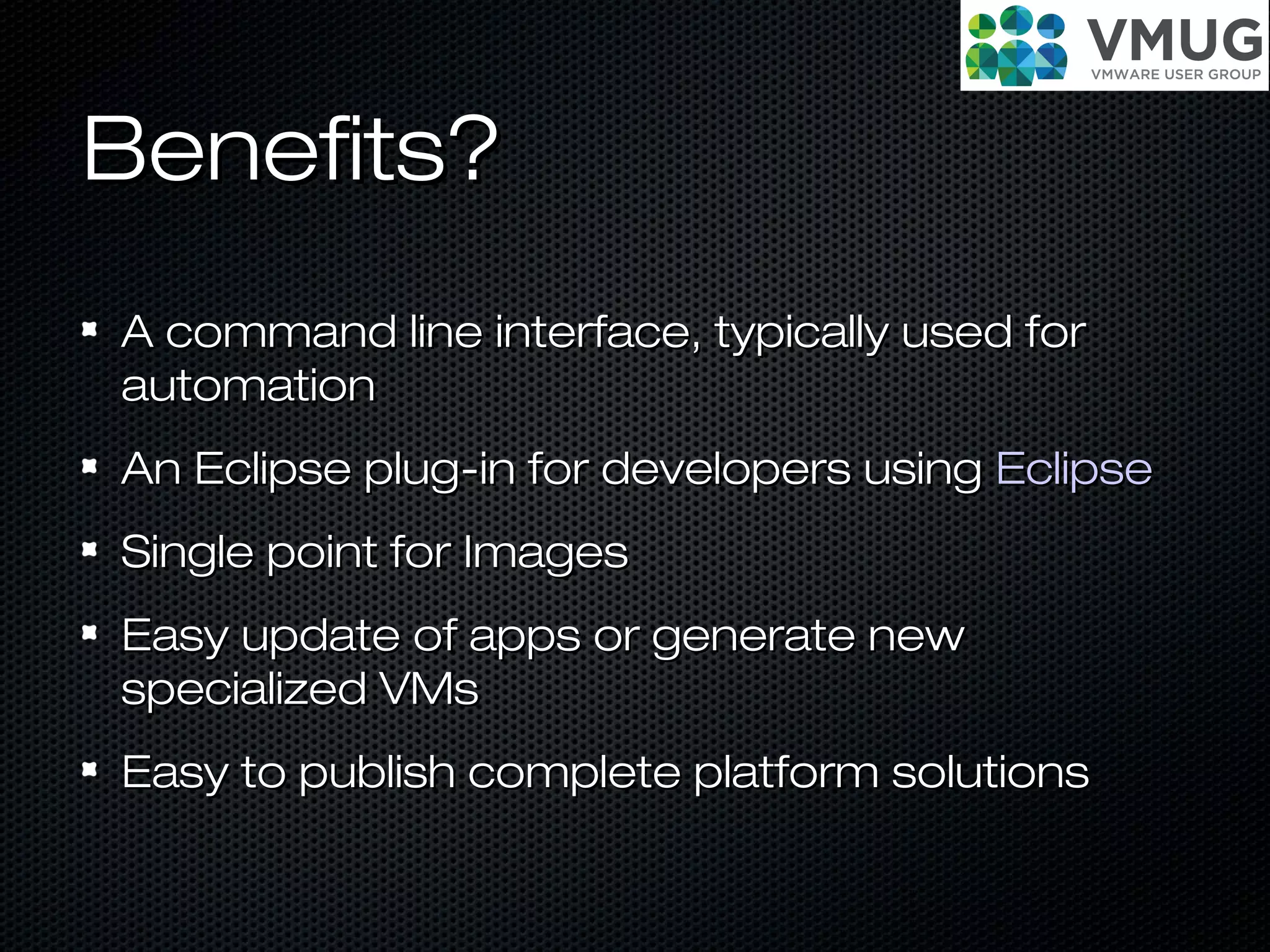 VMUG
VMWARE USER GROUP

Benefits?

- A command line interface, typically used for automation
- An Eclipse plug-in for developers using Eclipse
- Single point for Images
- Easy update of apps or generate new specialized VMs
- Easy to publish complete platform solutions